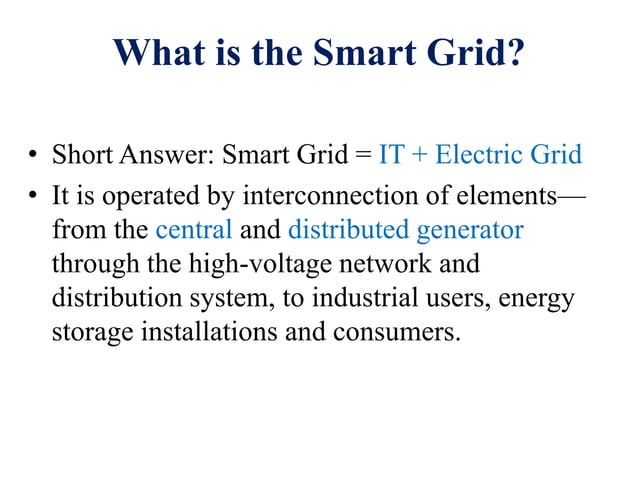 What is the Smart Grid?

• Short Answer: Smart Grid = IT + Electric Grid
• It is operated by interconnection of elements—from the central and distributed generator through the high-voltage network and distribution system, to industrial users, energy storage installations and consumers.